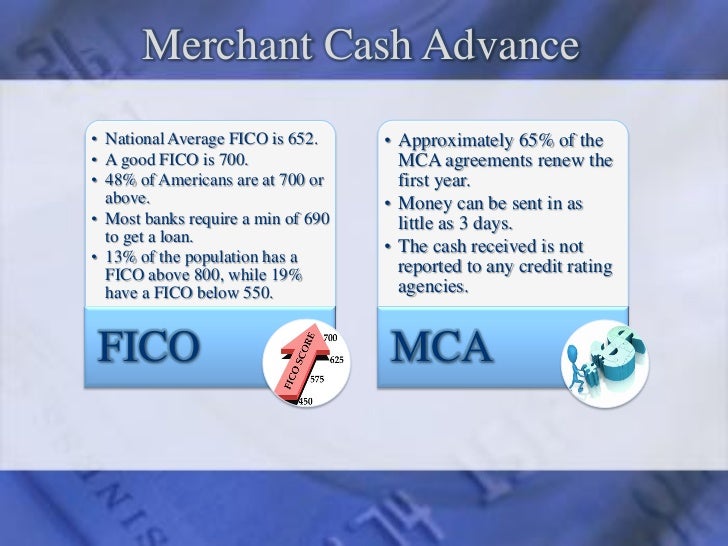 Merchant Cash Advance

• National Average FICO is 652.
• A good FICO is 700.
• 48% of Americans are at 700 or above.
• Most banks require a min of 690 to get a loan.
• 13% of the population has a FICO above 800, while 19% have a FICO below 550.

FICO

FICO SCORE
700
625
575
450

• Approximately 65% of the MCA agreements renew the first year.
• Money can be sent in as little as 3 days.
• The cash received is not reported to any credit rating agencies.

MCA